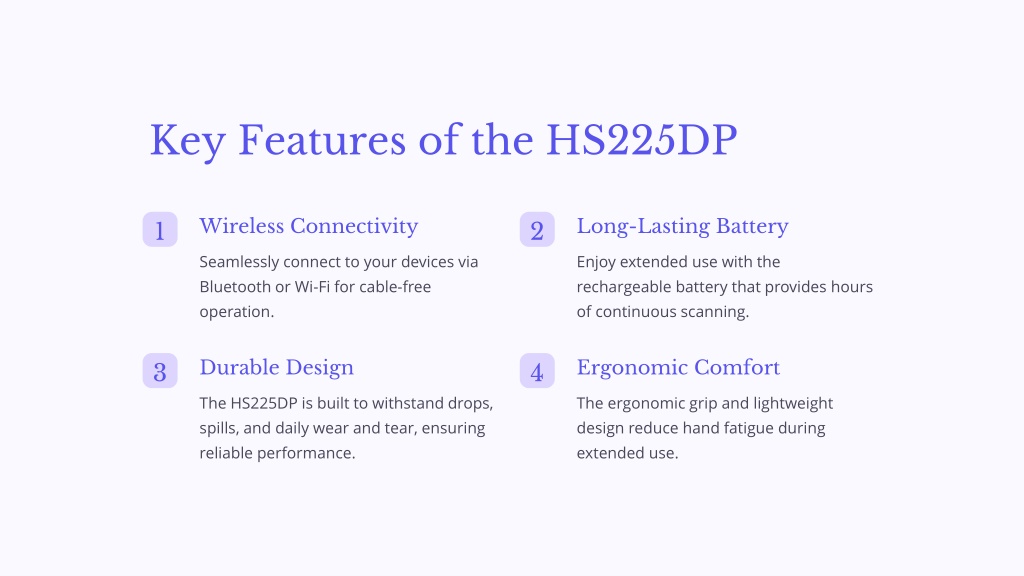 Key Features of the HS225DP

1 Wireless Connectivity

Seamlessly connect to your devices via Bluetooth or Wi-Fi for cable-free operation.

2 Long-Lasting Battery

Enjoy extended use with the rechargeable battery that provides hours of continuous scanning.

3 Durable Design

The HS225DP is built to withstand drops, spills, and daily wear and tear, ensuring reliable performance.

4 Ergonomic Comfort

The ergonomic grip and lightweight design reduce hand fatigue during extended use.